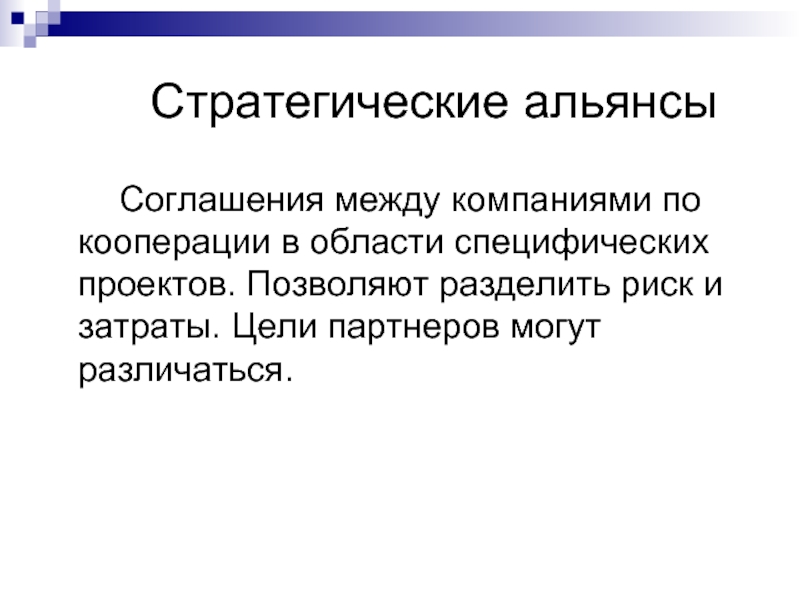 Стратегические альянсы

Соглашения между компаниями по кооперации в области специфических проектов. Позволяют разделить риск и затраты. Цели партнеров могут различаться.